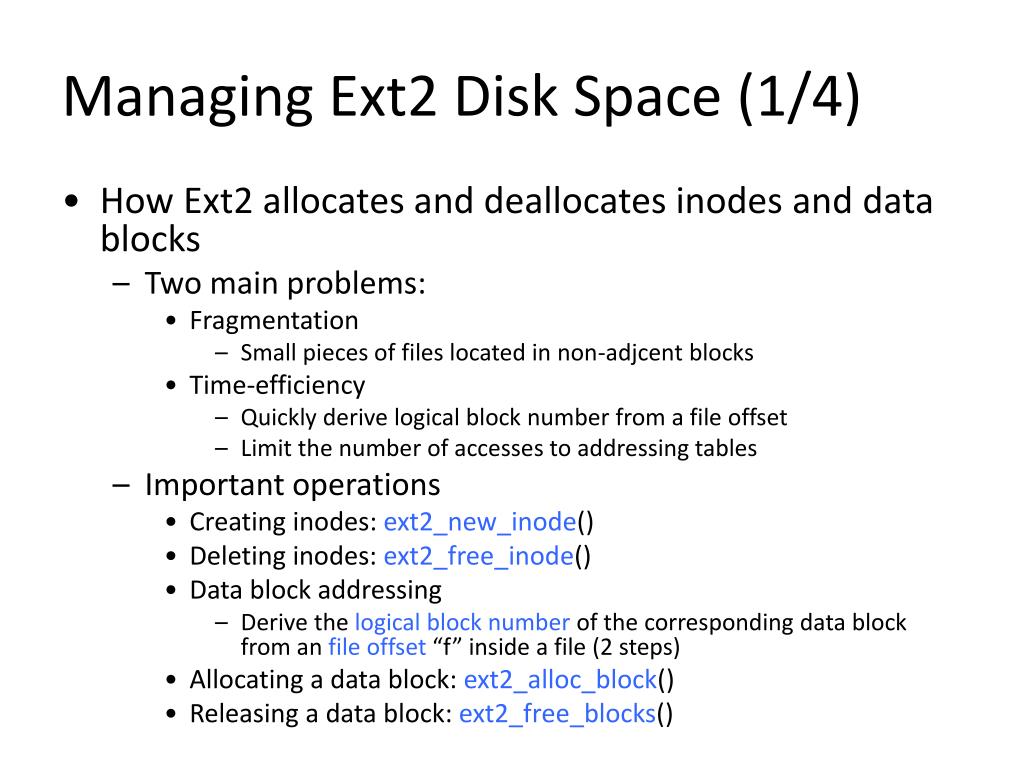 Managing Ext2 Disk Space (1/4)

• How Ext2 allocates and deallocates inodes and data blocks
– Two main problems:
• Fragmentation
– Small pieces of files located in non-adjcent blocks
• Time-efficiency
– Quickly derive logical block number from a file offset
– Limit the number of accesses to addressing tables
– Important operations
• Creating inodes: ext2_new_inode()
• Deleting inodes: ext2_free_inode()
• Data block addressing
– Derive the logical block number of the corresponding data block from an file offset “f” inside a file (2 steps)
• Allocating a data block: ext2_alloc_block()
• Releasing a data block: ext2_free_blocks()